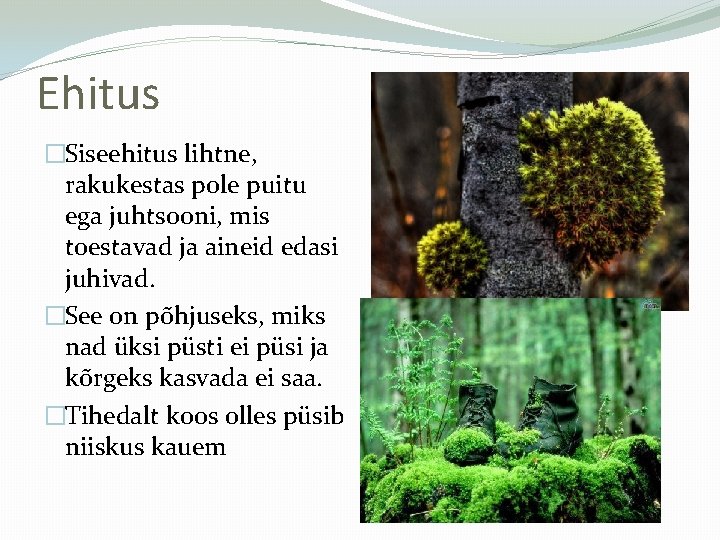 Ehitus

□Siseehitus lihtne, rakukestas pole puitu ega juhtsooni, mis toestavad ja aineid edasi juhivad.

□See on põhjuseks, miks nad üksi püsti ei püsi ja kõrgeks kasvada ei saa.

□Tihedalt koos olles püsib niiskus kauem